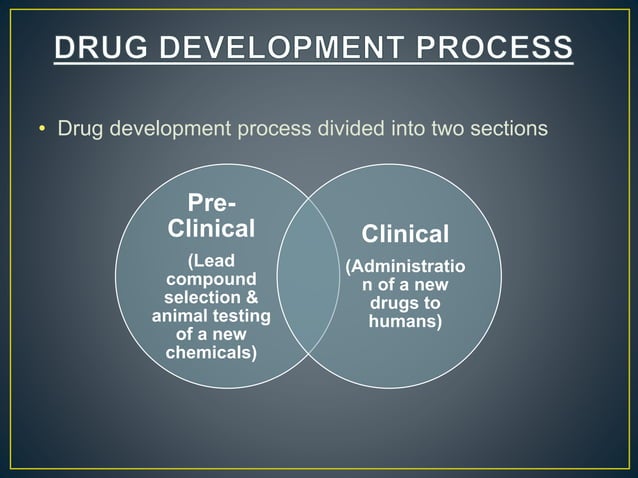 DRUG DEVELOPMENT PROCESS

• Drug development process divided into two sections

Pre-Clinical

(Lead compound selection & animal testing of a new chemicals)

Clinical

(Administration of a new drugs to humans)